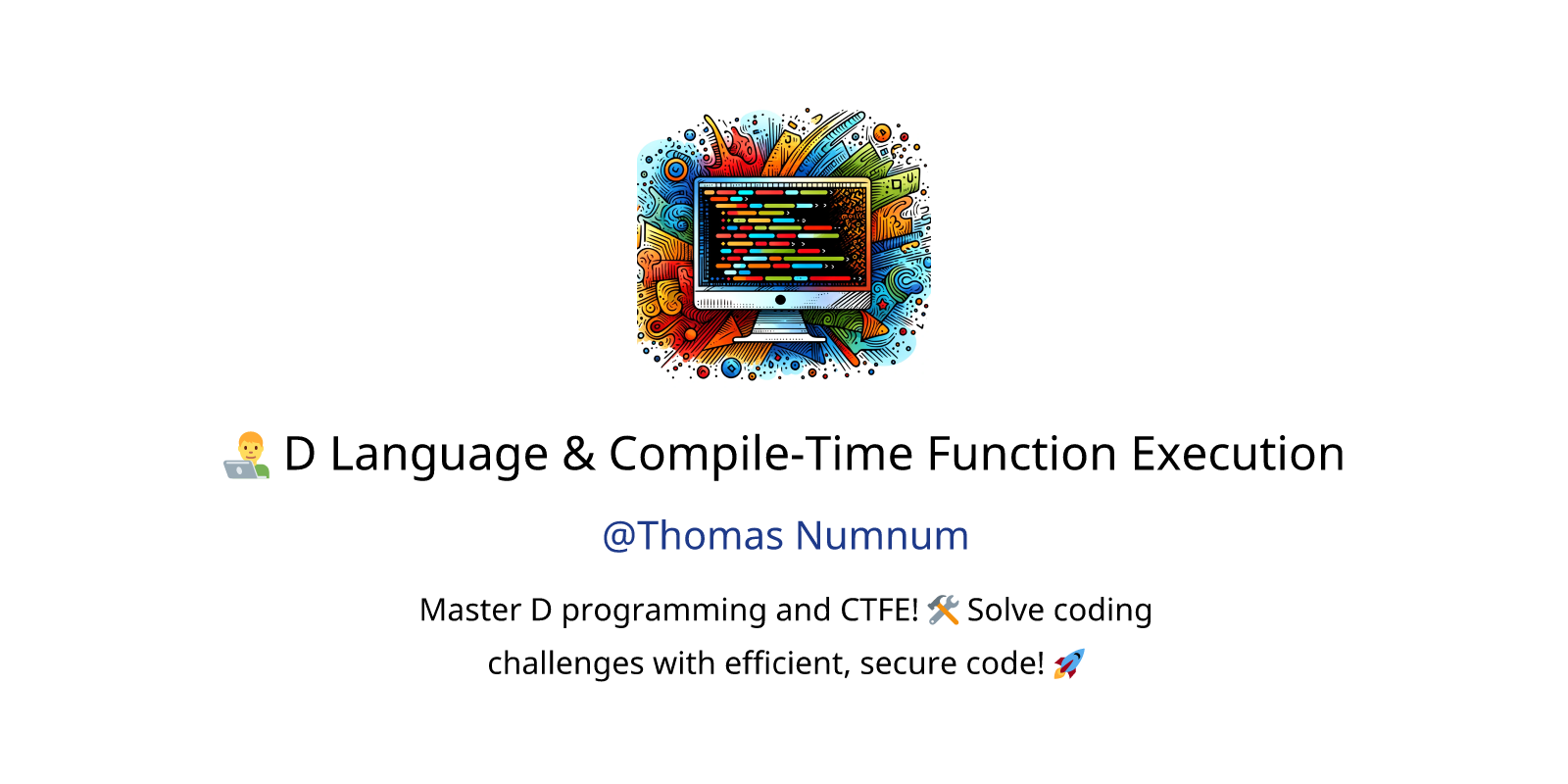 👨‍💻 D Language & Compile-Time Function Execution

@Thomas Numnum

Master D programming and CTFE! 🛠️ Solve coding challenges with efficient, secure code! 🚀